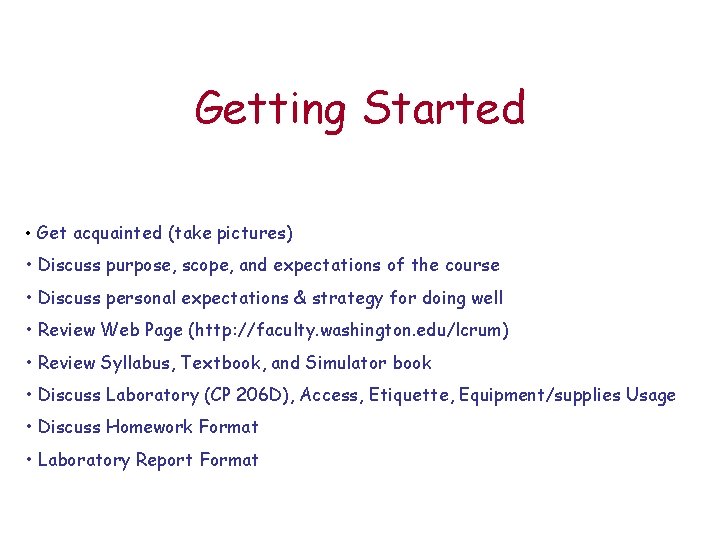 Getting Started

• Get acquainted (take pictures)
• Discuss purpose, scope, and expectations of the course
• Discuss personal expectations & strategy for doing well
• Review Web Page (http://faculty.washington.edu/lcrum)
• Review Syllabus, Textbook, and Simulator book
• Discuss Laboratory (CP 206D), Access, Etiquette, Equipment/supplies Usage
• Discuss Homework Format
• Laboratory Report Format